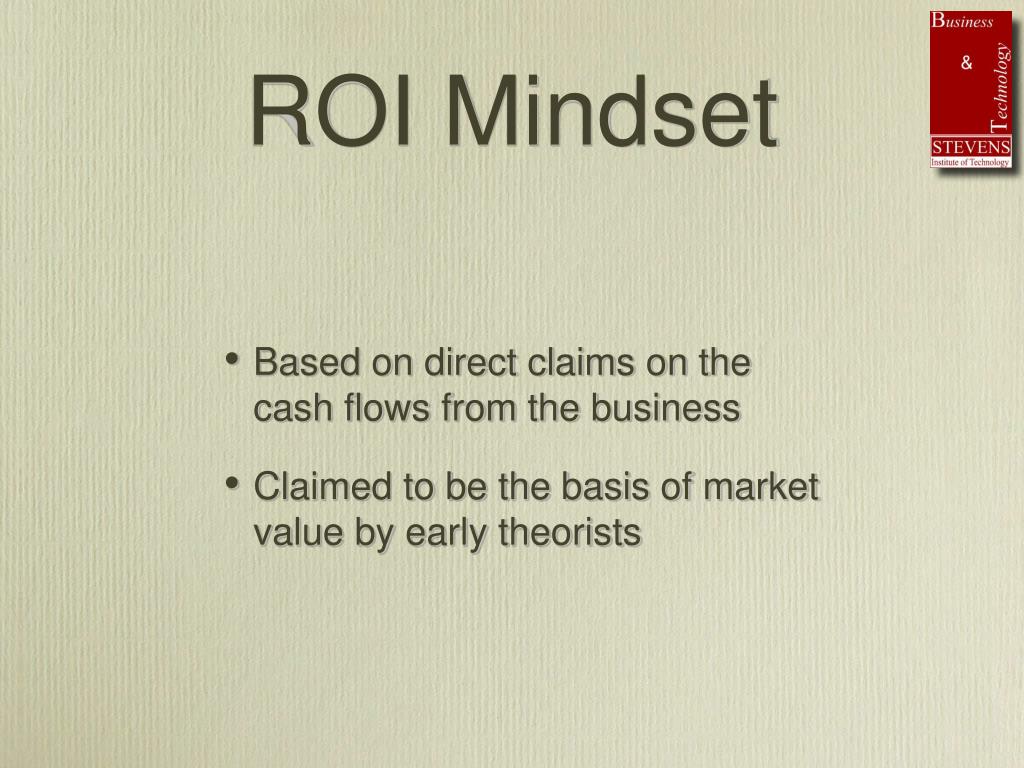 ROI Mindset

Business & Technology
STEVENS
Institute of Technology

• Based on direct claims on the cash flows from the business

• Claimed to be the basis of market value by early theorists